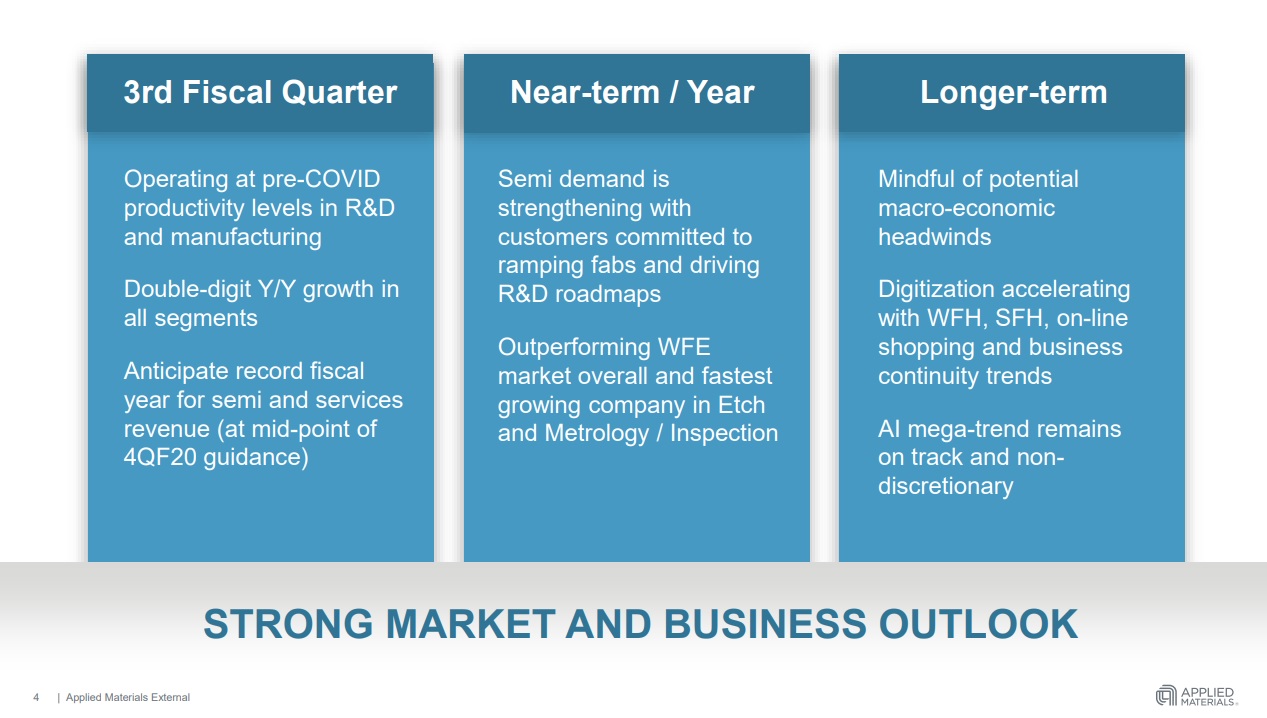 3rd Fiscal Quarter

Operating at pre-COVID productivity levels in R&D and manufacturing

Double-digit Y/Y growth in all segments

Anticipate record fiscal year for semi and services revenue (at mid-point of 4QF20 guidance)

Near-term / Year

Semi demand is strengthening with customers committed to ramping fabs and driving R&D roadmaps

Outperforming WFE market overall and fastest growing company in Etch and Metrology / Inspection

Longer-term

Mindful of potential macro-economic headwinds

Digitization accelerating with WFH, SFH, on-line shopping and business continuity trends

AI mega-trend remains on track and non-discretionary

STRONG MARKET AND BUSINESS OUTLOOK

4 | Applied Materials External

APPLIED MATERIALS